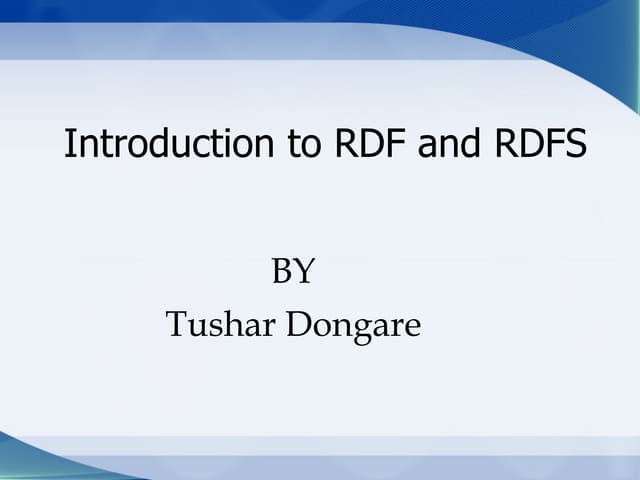 Introduction to RDF and RDFS

BY
Tushar Dongare